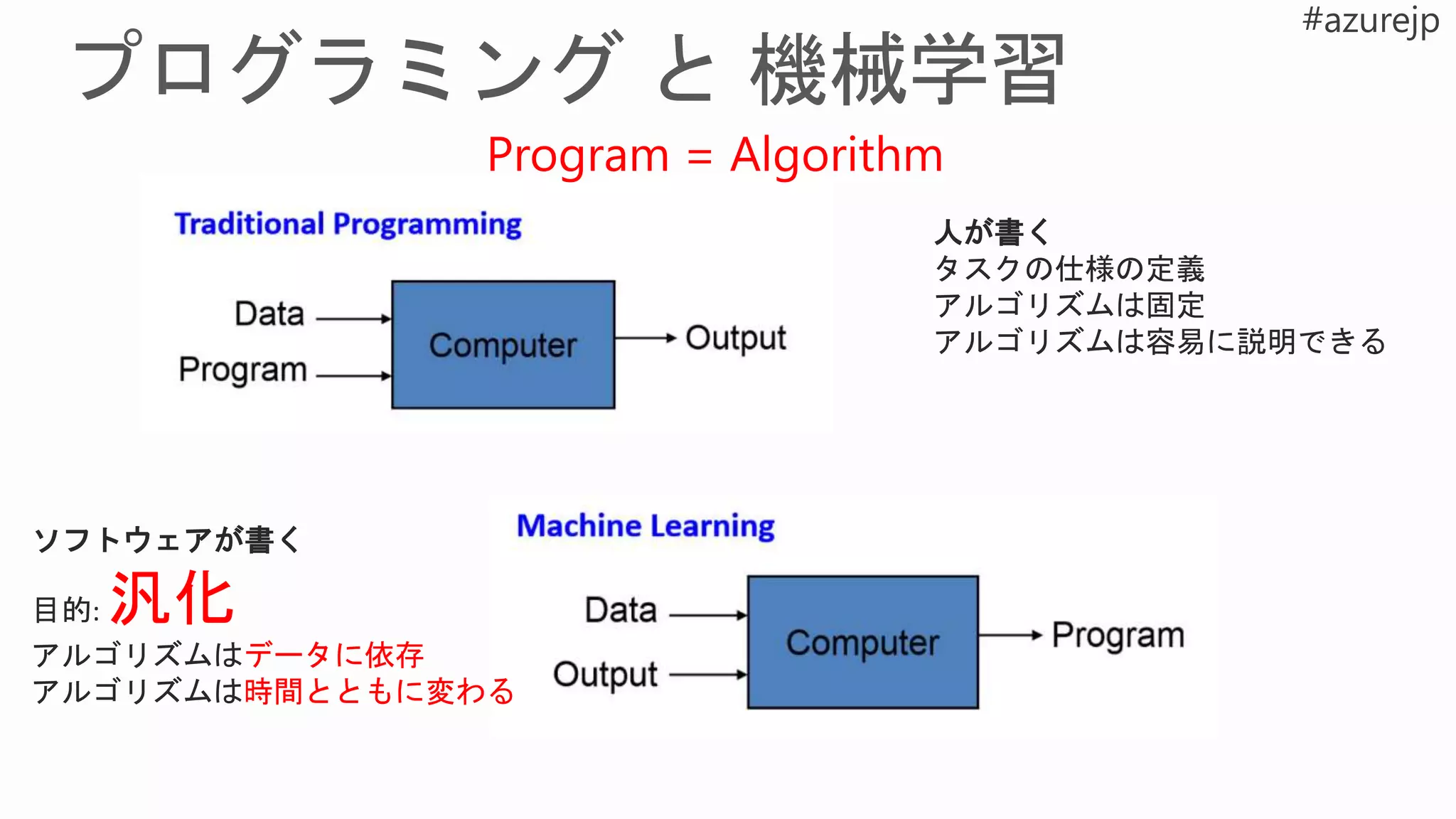 #azurejp

プログラミング と 機械学習

Program = Algorithm

Traditional Programming

Data

Program

Computer

Output

人が書く
タスクの仕様の定義
アルゴリズムは固定
アルゴリズムは容易に説明できる

ソフトウェアが書く
目的: 汎化
アルゴリズムはデータに依存
アルゴリズムは時間とともに変わる

Machine Learning

Data

Output

Computer

Program